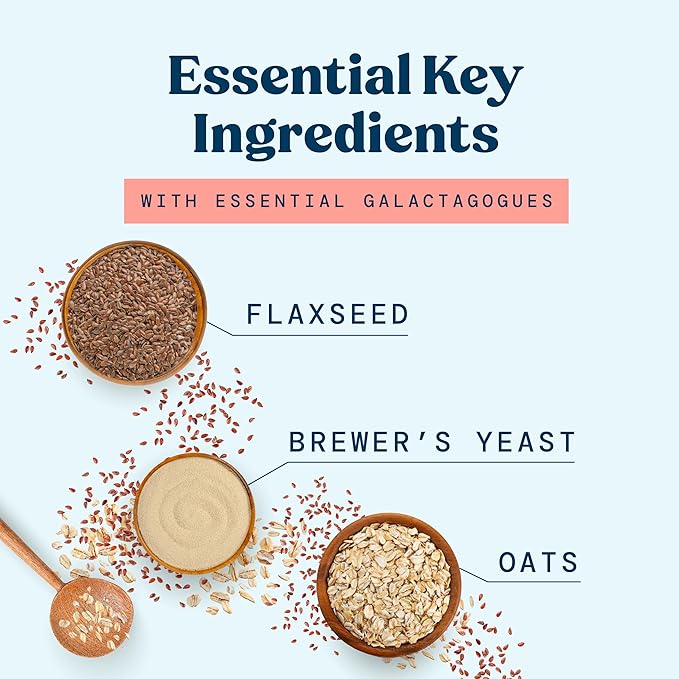 Essential Key Ingredients

WITH ESSENTIAL GALACTAGOGUES

FLAXSEED

BREWER'S YEAST

OATS